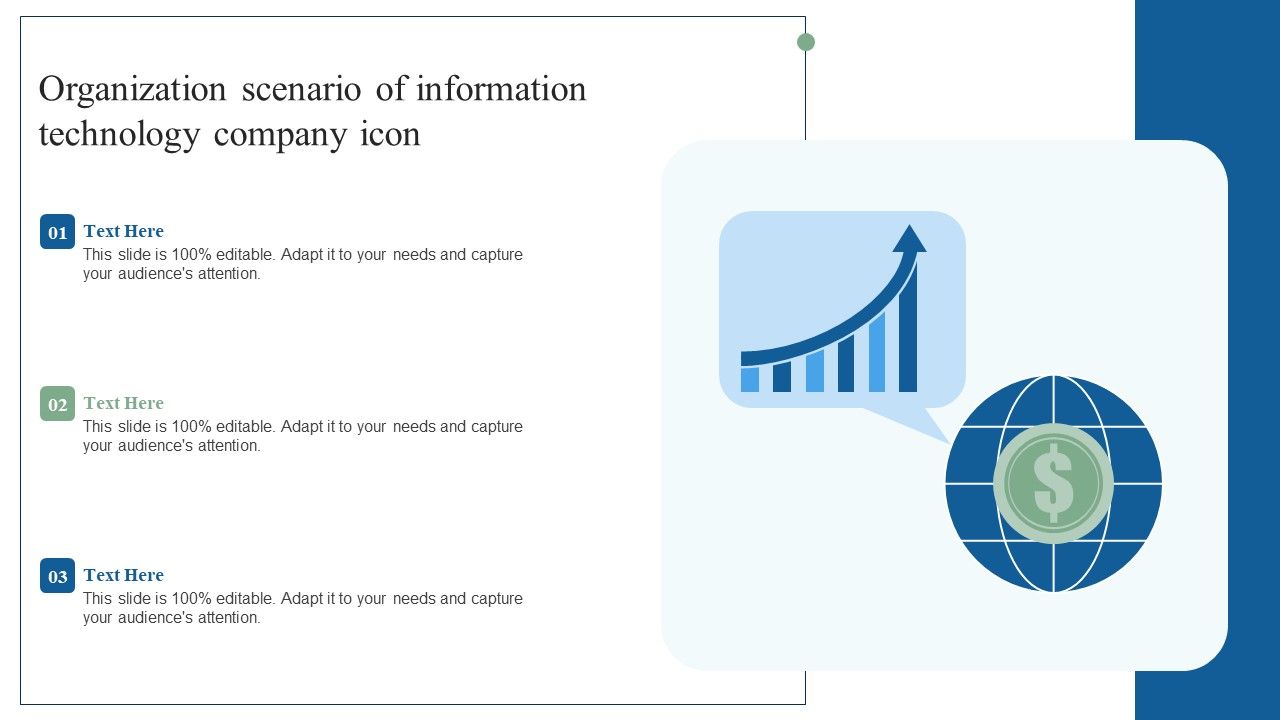 Organization scenario of information technology company icon

01
Text Here
This slide is 100% editable. Adapt it to your needs and capture your audience's attention.

02
Text Here
This slide is 100% editable. Adapt it to your needs and capture your audience's attention.

03
Text Here
This slide is 100% editable. Adapt it to your needs and capture your audience's attention.

$